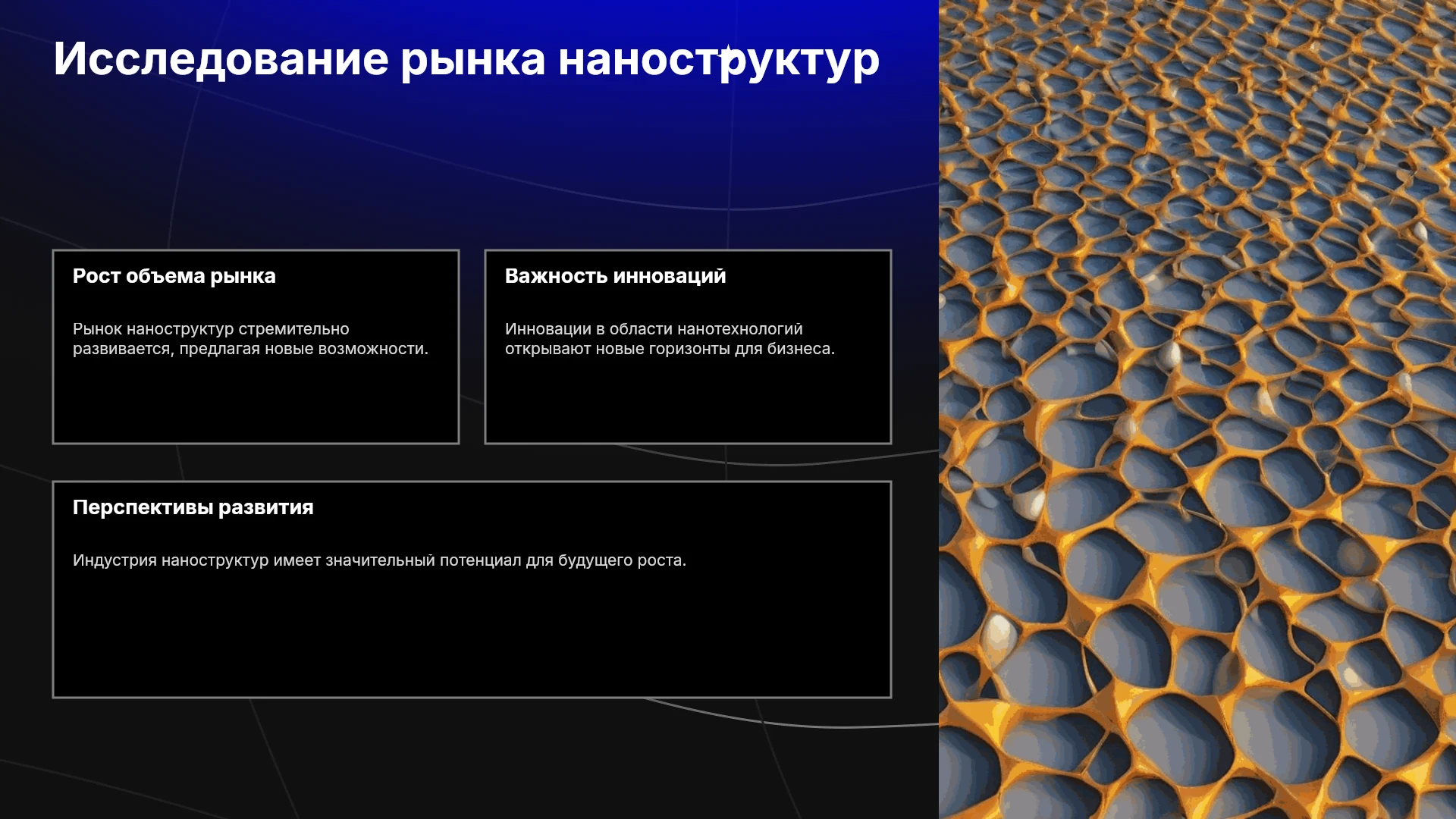 Исследование рынка наноструктур

Рост объема рынка

Рынок наноструктур стремительно развивается, предлагая новые возможности.

Важность инноваций

Инновации в области нанотехнологий открывают новые горизонты для бизнеса.

Перспективы развития

Индустрия наноструктур имеет значительный потенциал для будущего роста.